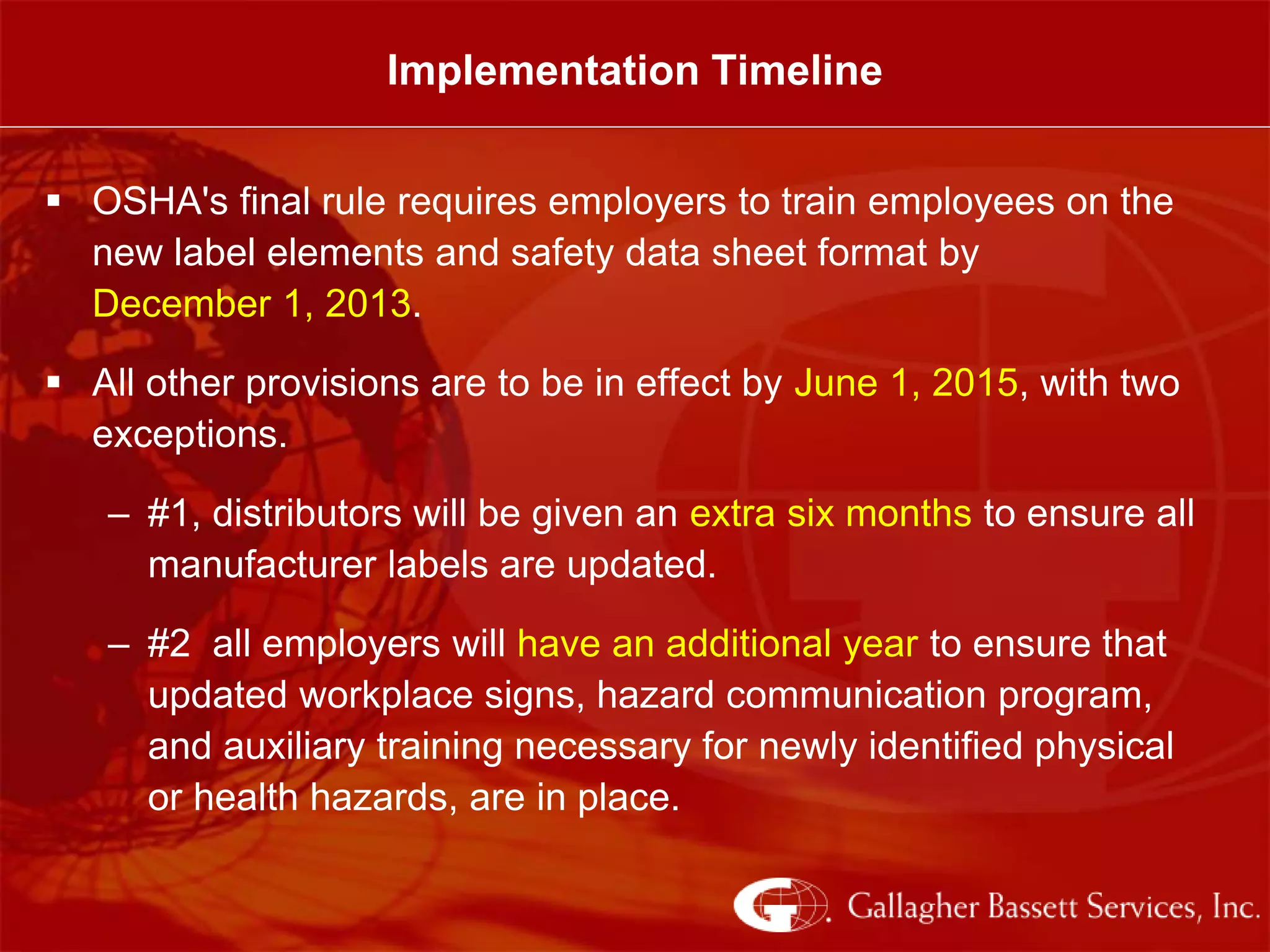 Implementation Timeline

▪ OSHA's final rule requires employers to train employees on the new label elements and safety data sheet format by December 1, 2013.

▪ All other provisions are to be in effect by June 1, 2015, with two exceptions.

– #1, distributors will be given an extra six months to ensure all manufacturer labels are updated.

– #2 all employers will have an additional year to ensure that updated workplace signs, hazard communication program, and auxiliary training necessary for newly identified physical or health hazards, are in place.

Gallagher Bassett Services, Inc.